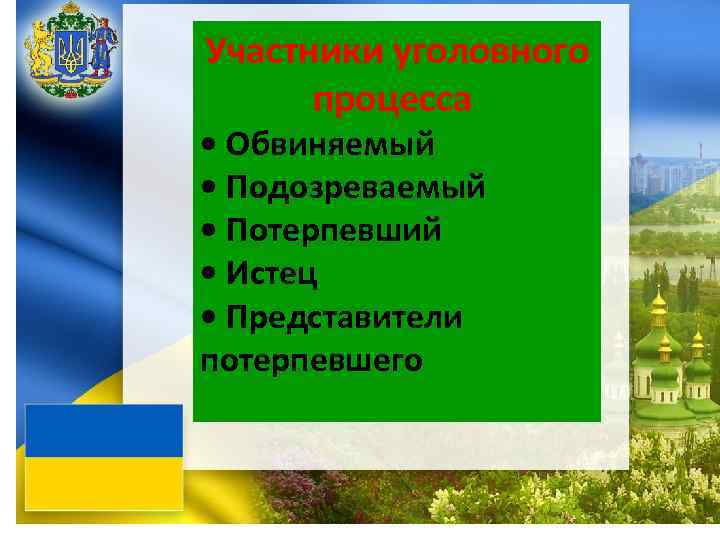 Участники уголовного процесса

• Обвиняемый
• Подозреваемый
• Потерпевший
• Истец
• Представители потерпевшего